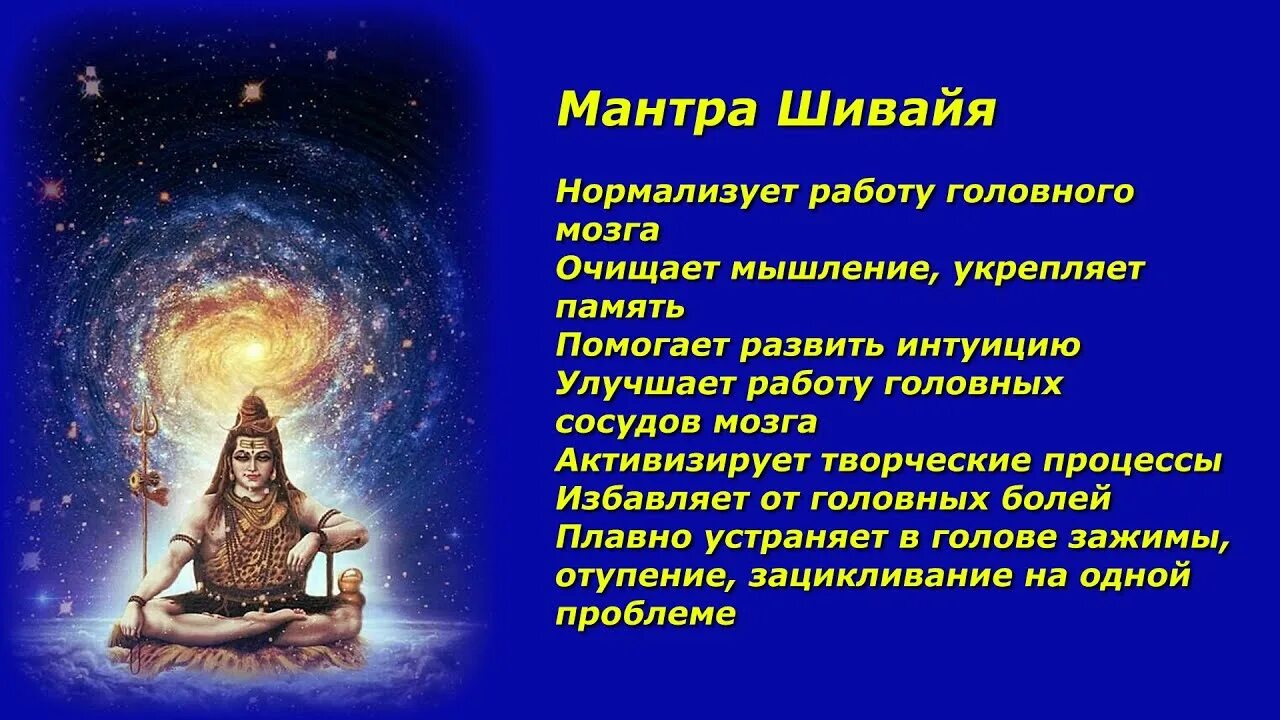 Мантра Шивайя

Нормализует работу головного мозга
Очищает мышление, укрепляет память
Помогает развить интуицию
Улучшает работу головных сосудов мозга
Активизирует творческие процессы
Избавляет от головных болей
Плавно устраняет в голове зажимы, отупение, зацикливание на одной проблеме